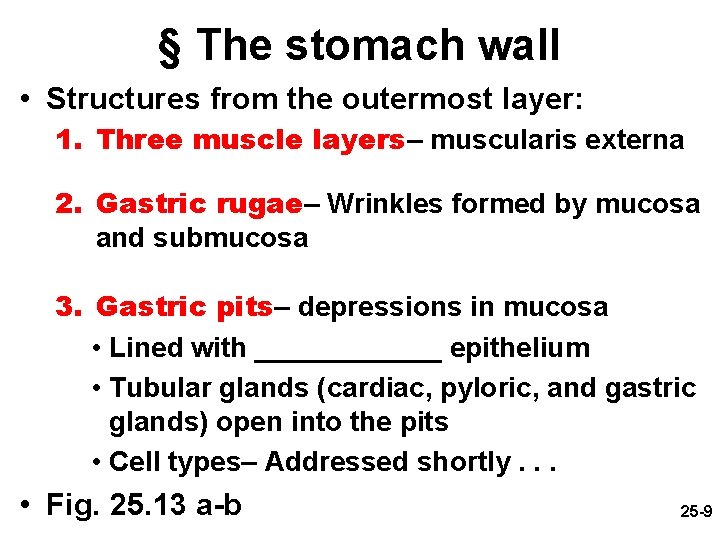 § The stomach wall

• Structures from the outermost layer:

1. Three muscle layers– muscularis externa

2. Gastric rugae– Wrinkles formed by mucosa and submucosa

3. Gastric pits– depressions in mucosa

• Lined with ____________ epithelium

• Tubular glands (cardiac, pyloric, and gastric glands) open into the pits

• Cell types– Addressed shortly . . .

• Fig. 25.13 a-b

25-9